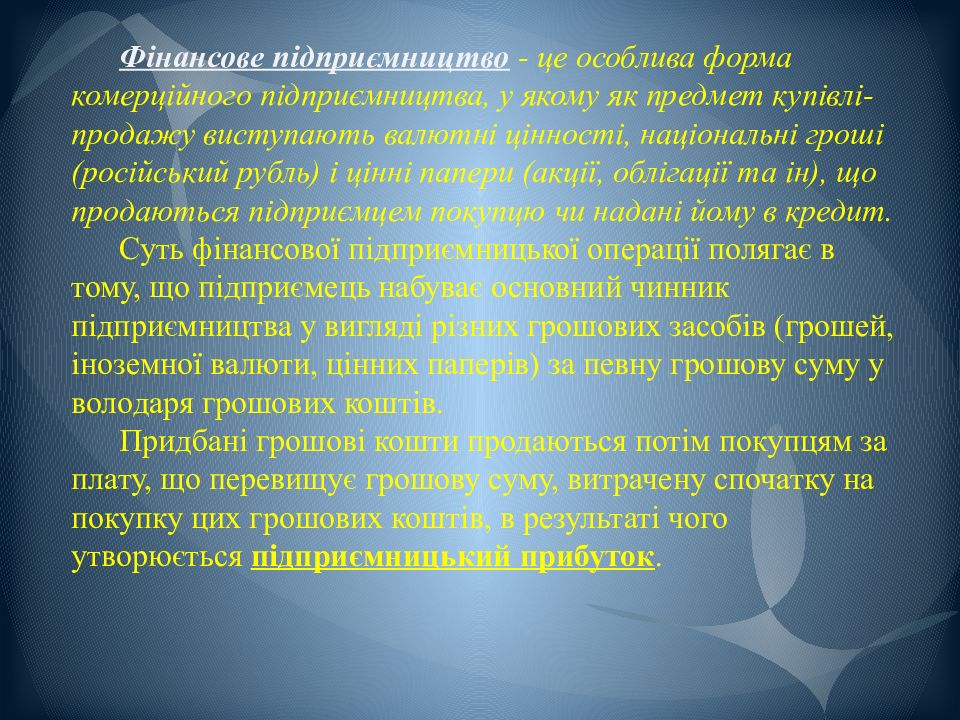 Фінансове підприємництво - це особлива форма комерційного підприємництва, у якому як предмет купівлі-продажу виступають валютні цінності, національні гроші (російський рубль) і цінні папери (акції, облігації та ін), що продаються підприємцем покупцю чи надані йому в кредит.

Суть фінансової підприємницької операції полягає в тому, що підприємець набуває основний чинник підприємництва у вигляді різних грошових засобів (грошей, іноземної валюти, цінних паперів) за певну грошову суму у володаря грошових коштів.

Придбані грошові кошти продаються потім покупцям за плату, що перевищує грошову суму, витрачену спочатку на покупку цих грошових коштів, в результаті чого утворюється підприємницький прибуток.